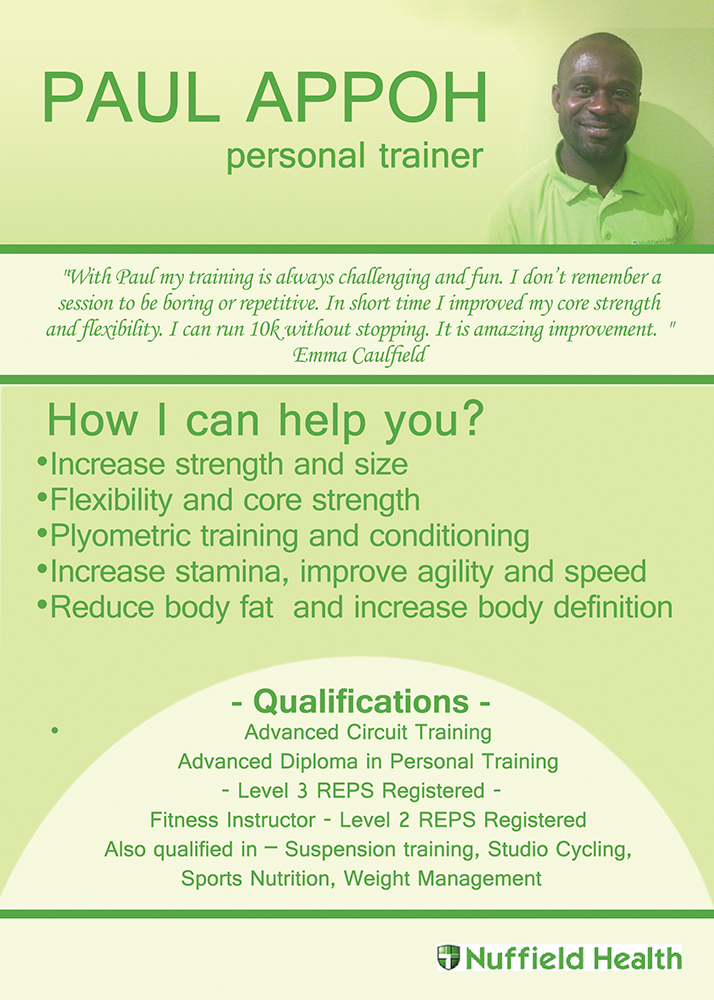 PAUL APPOH
personal trainer

"With Paul my training is always challenging and fun. I don't remember a session to be boring or repetitive. In short time I improved my core strength and flexibility. I can run 10k without stopping. It is amazing improvement. "
Emma Caulfield

How I can help you?
•Increase strength and size
•Flexibility and core strength
•Plyometric training and conditioning
•Increase stamina, improve agility and speed
•Reduce body fat and increase body definition

- Qualifications -
• Advanced Circuit Training
Advanced Diploma in Personal Training
- Level 3 REPS Registered -
Fitness Instructor - Level 2 REPS Registered
Also qualified in – Suspension training, Studio Cycling, Sports Nutrition, Weight Management

Nuffield Health